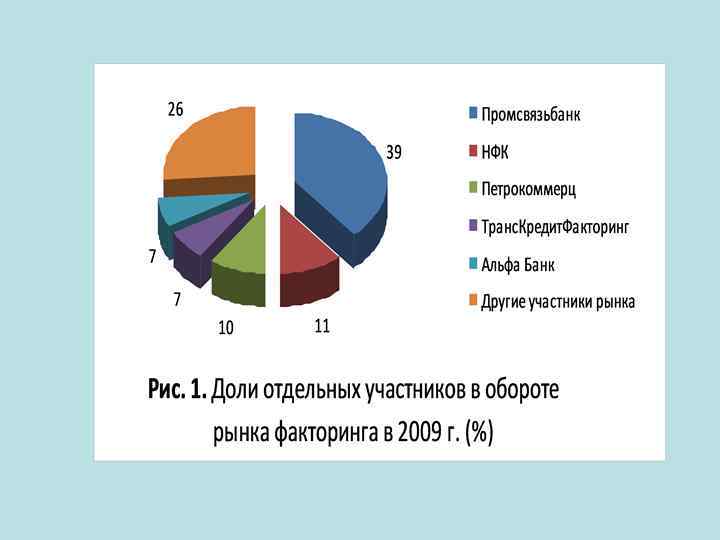 26

39

7

7

10

11

Промсвязьбанк
НФК
Петрокоммерц
ТрансКредитФакторинг
Альфа Банк
Другие участники рынка

Рис. 1. Доли отдельных участников в обороте рынка факторинга в 2009 г. (%)